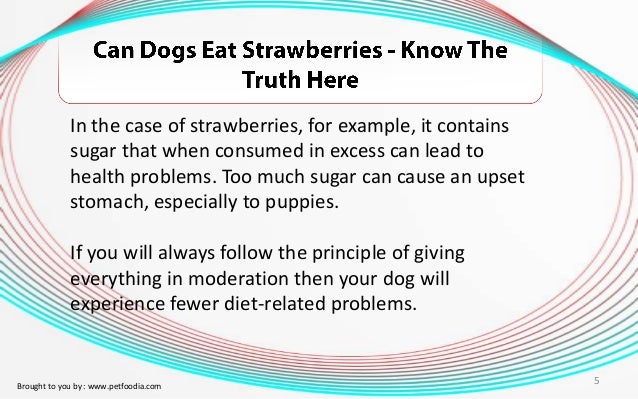 Can Dogs Eat Strawberries - Know The Truth Here

In the case of strawberries, for example, it contains sugar that when consumed in excess can lead to health problems. Too much sugar can cause an upset stomach, especially to puppies.

If you will always follow the principle of giving everything in moderation then your dog will experience fewer diet-related problems.

Brought to you by: www.petfoodia.com

5